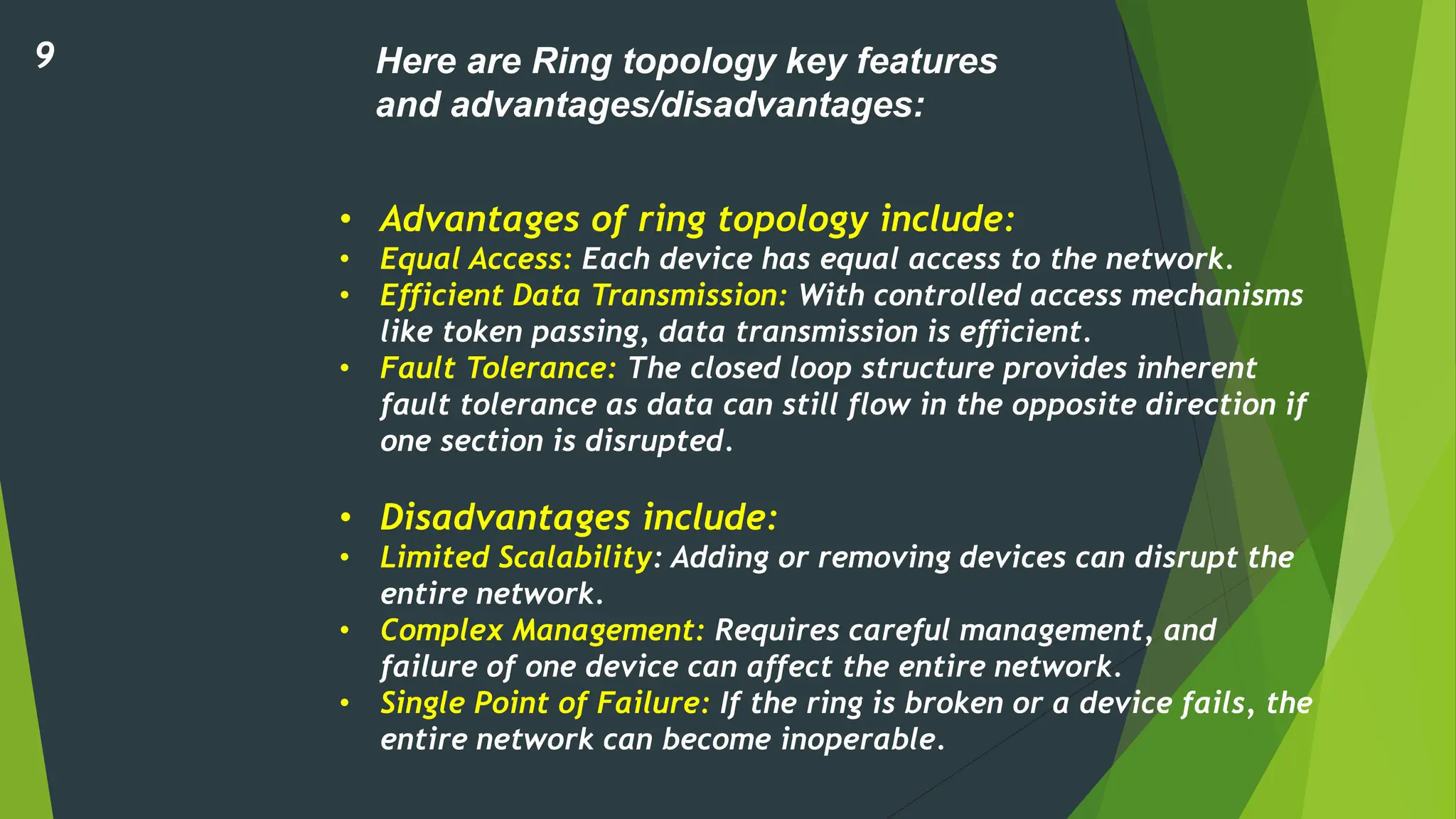 9

Here are Ring topology key features and advantages/disadvantages:

• Advantages of ring topology include:
• Equal Access: Each device has equal access to the network.
• Efficient Data Transmission: With controlled access mechanisms like token passing, data transmission is efficient.
• Fault Tolerance: The closed loop structure provides inherent fault tolerance as data can still flow in the opposite direction if one section is disrupted.

• Disadvantages include:
• Limited Scalability: Adding or removing devices can disrupt the entire network.
• Complex Management: Requires careful management, and failure of one device can affect the entire network.
• Single Point of Failure: If the ring is broken or a device fails, the entire network can become inoperable.